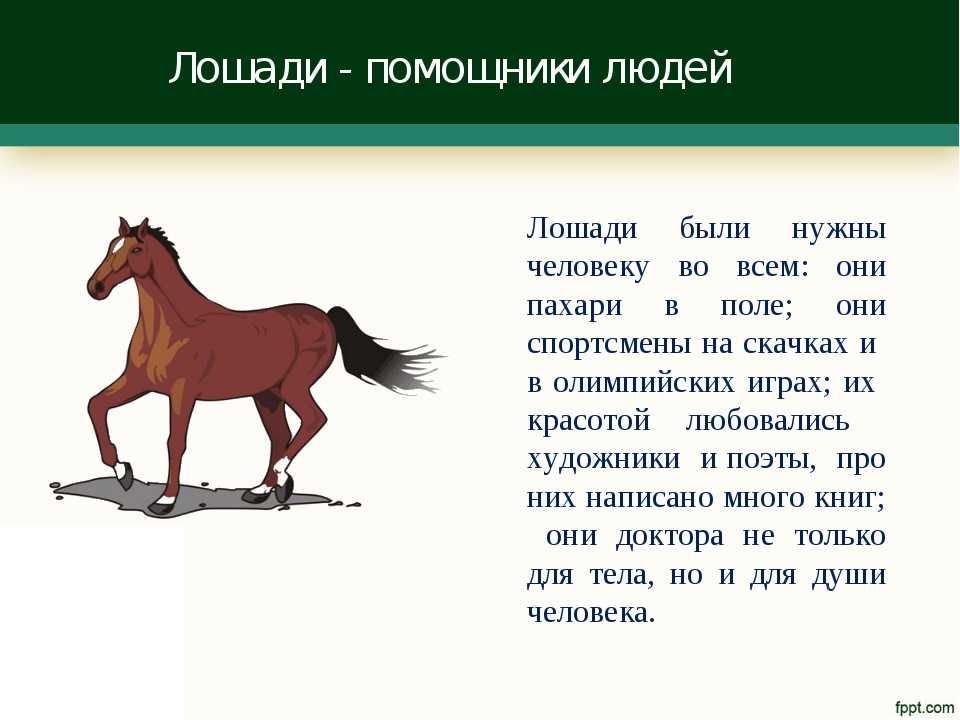 Лошади - помощники людей

Лошади были нужны человеку во всем: они пахари в поле; они спортсмены на скачках и в олимпийских играх; их красотой любовались художники и поэты, про них написано много книг; они доктора не только для тела, но и для души человека.

fppt.com